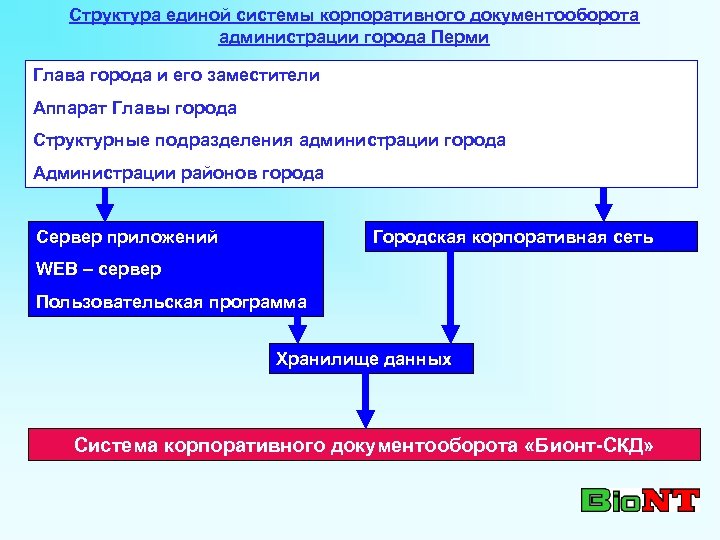 Структура единой системы корпоративного документооборота администрации города Перми

Глава города и его заместители

Аппарат Главы города

Структурные подразделения администрации города

Администрации районов города

Сервер приложений

WEB – сервер

Пользовательская программа

Городская корпоративная сеть

Хранилище данных

Система корпоративного документооборота «Бионт-СКД»

BioNT